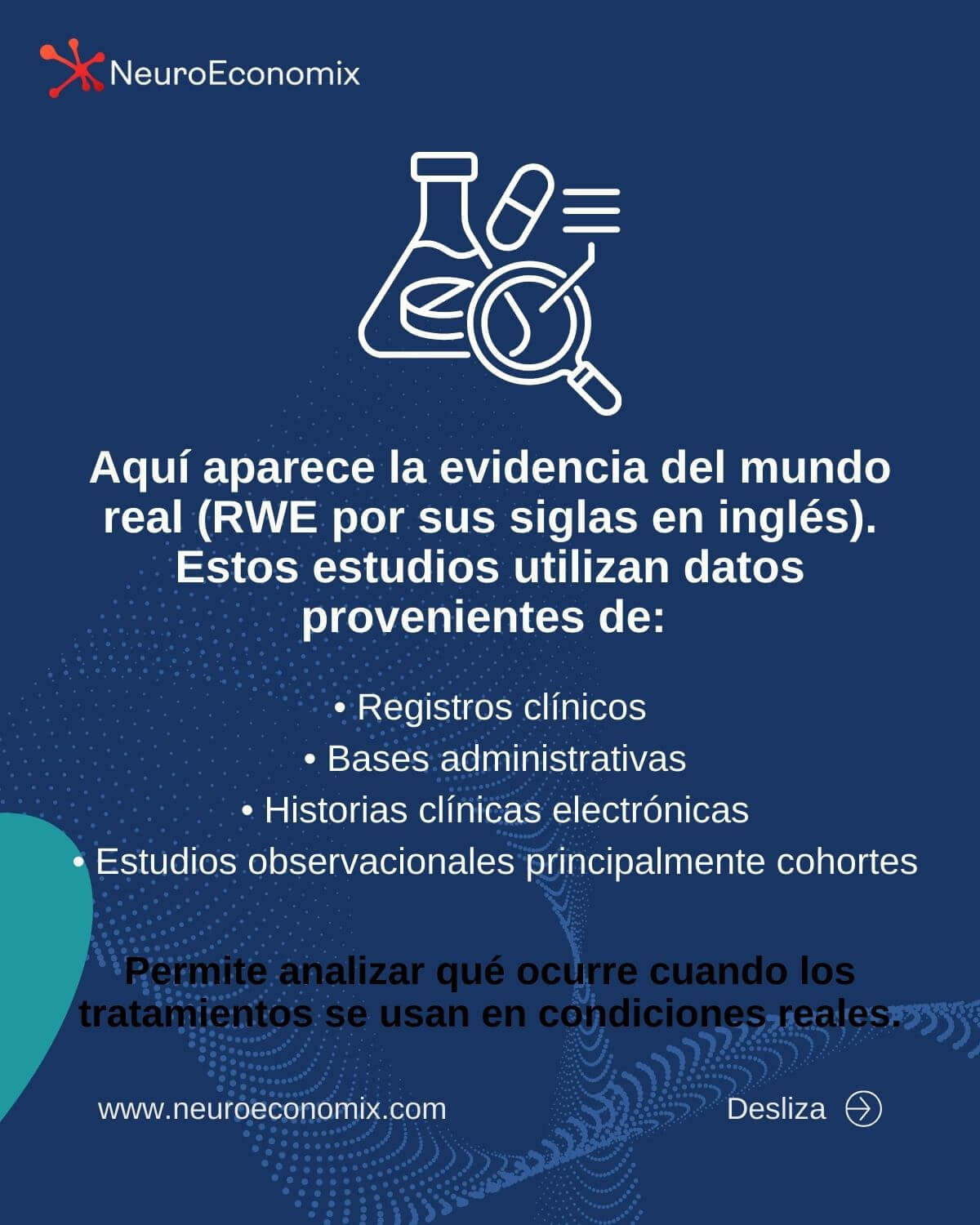 NeuroEconomix

Aquí aparece la evidencia del mundo real (RWE por sus siglas en inglés). Estos estudios utilizan datos provenientes de:

• Registros clínicos
• Bases administrativas
• Historias clínicas electrónicas
• Estudios observacionales principalmente cohortes

Permite analizar qué ocurre cuando los tratamientos se usan en condiciones reales.

www.neuroeconomix.com

Desliza